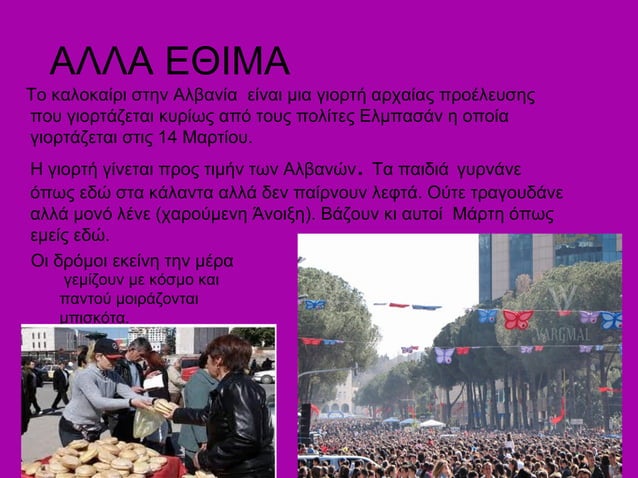 ΑΛΛΑ ΕΘΙΜΑ

Το καλοκαίρι στην Αλβανία είναι μια γιορτή αρχαίας προέλευσης που γιορτάζεται κυρίως από τους πολίτες Ελμπασάν η οποία γιορτάζεται στις 14 Μαρτίου.

Η γιορτή γίνεται προς τιμήν των Αλβανών. Τα παιδιά γυρνάνε όπως εδώ στα κάλαντα αλλά δεν παίρνουν λεφτά. Ούτε τραγουδάνε αλλά μονό λένε (χαρούμενη Άνοιξη). Βάζουν κι αυτοί Μάρτη όπως εμείς εδώ.

Οι δρόμοι εκείνη την μέρα γεμίζουν με κόσμο και παντού μοιράζονται μπισκότα.

VARGMAL